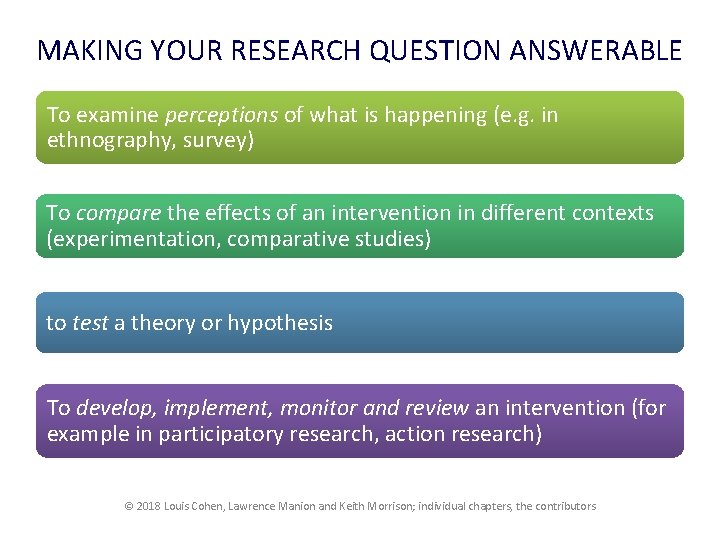 MAKING YOUR RESEARCH QUESTION ANSWERABLE

To examine perceptions of what is happening (e.g. in ethnography, survey)

To compare the effects of an intervention in different contexts (experimentation, comparative studies)

to test a theory or hypothesis

To develop, implement, monitor and review an intervention (for example in participatory research, action research)

© 2018 Louis Cohen, Lawrence Manion and Keith Morrison; individual chapters, the contributors